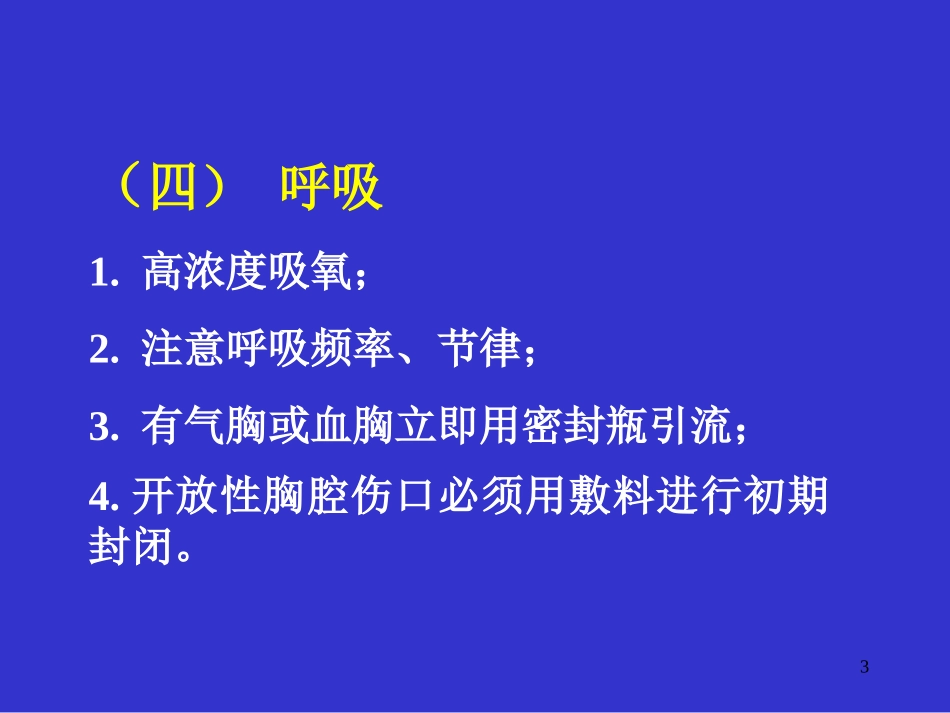 （四） 呼吸

1. 高浓度吸氧；

2. 注意呼吸频率、节律；

3. 有气胸或血胸立即用密封瓶引流；

4. 开放性胸腔伤口必须用敷料进行初期封闭。

3